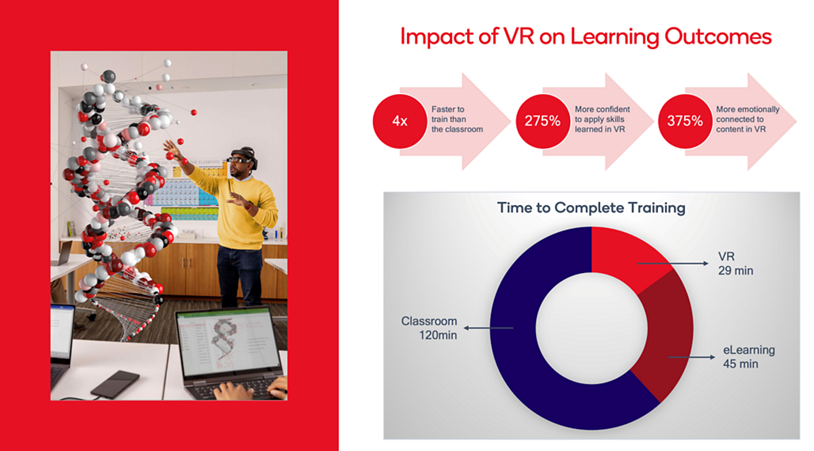 Impact of VR on Learning Outcomes

4x Faster to train than the classroom

275% More confident to apply skills learned in VR

375% More emotionally connected to content in VR

Time to Complete Training

VR 29 min

eLearning 45 min

Classroom 120min